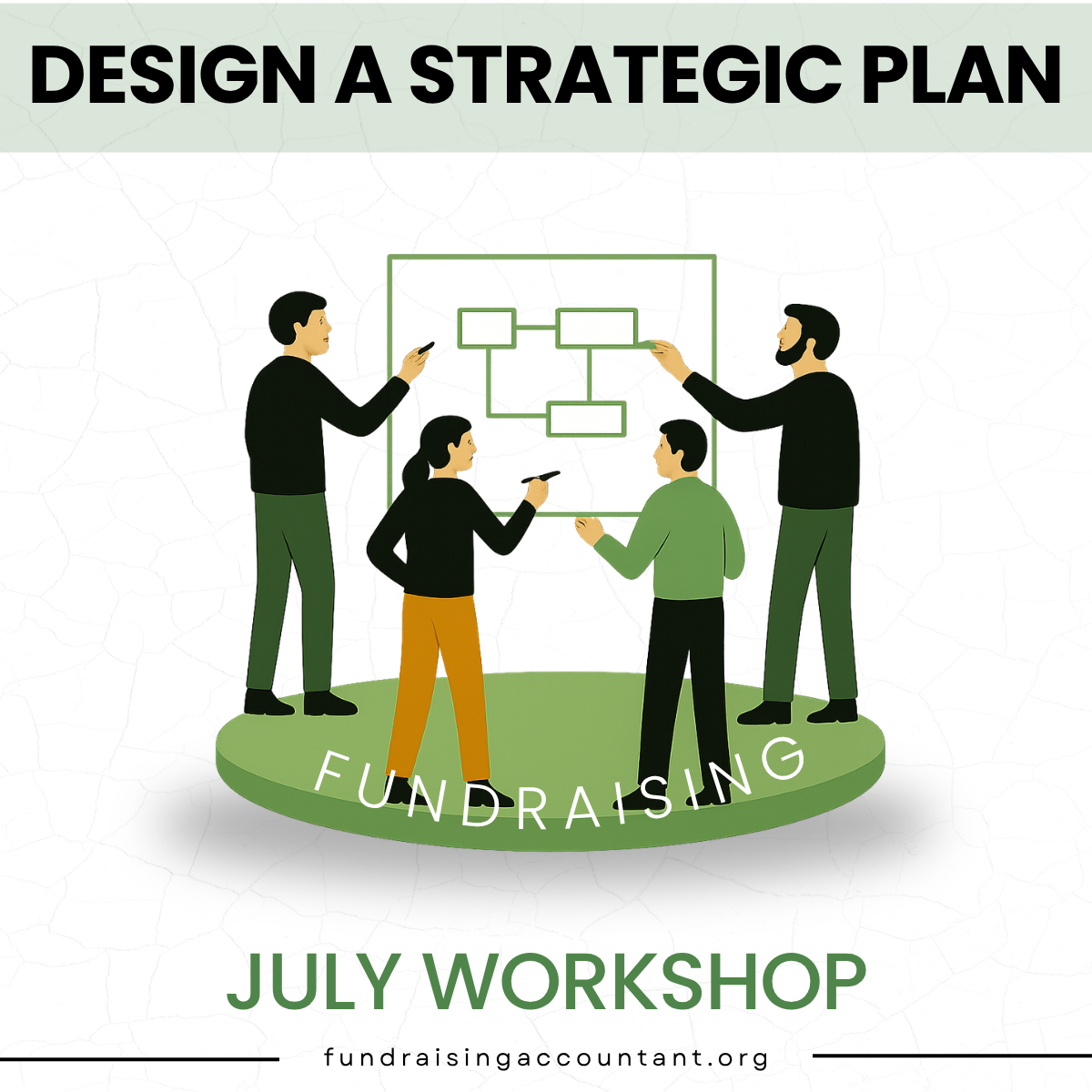 DESIGN A STRATEGIC PLAN

FUNDRAISING

JULY WORKSHOP

fundraisingaccountant.org